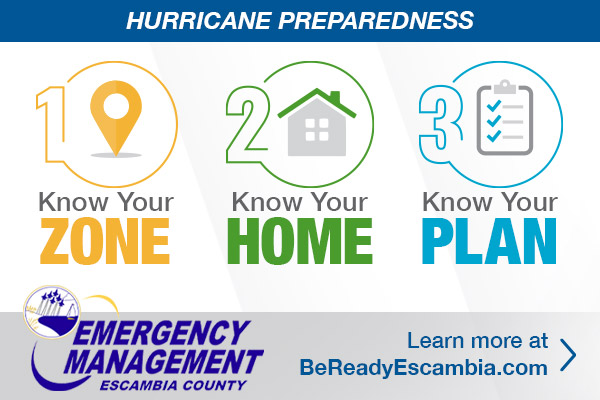 HURRICANE PREPAREDNESS

1 Know Your ZONE

2 Know Your HOME

3 Know Your PLAN

EMERGENCY MANAGEMENT ESCAMBIA COUNTY

Learn more at BeReadyEscambia.com